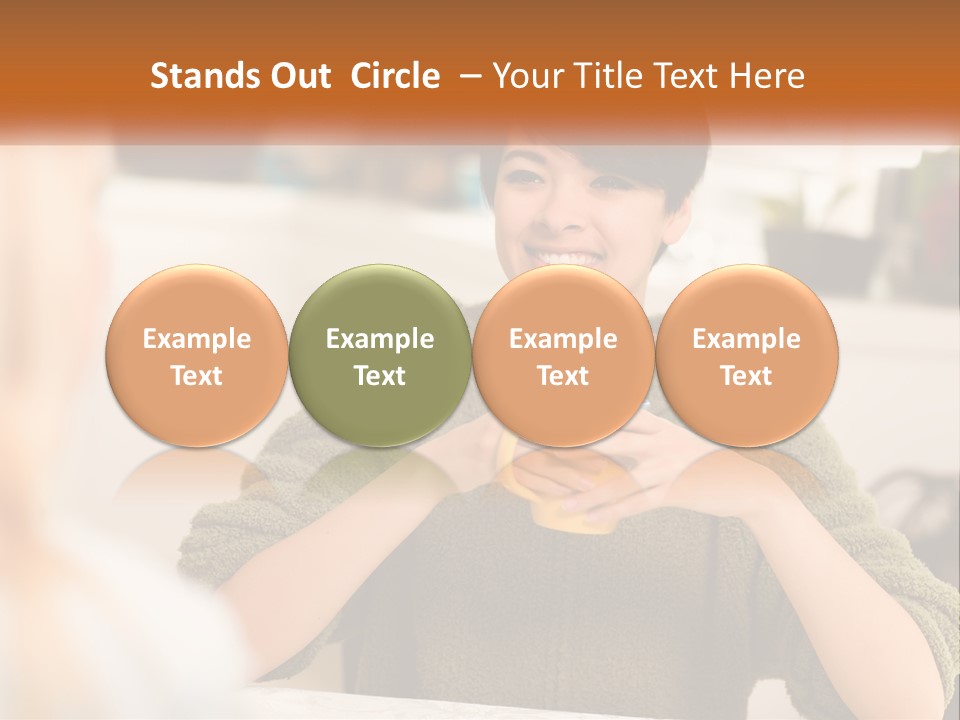 Stands Out Circle – Your Title Text Here

Example Text

Example Text

Example Text

Example Text